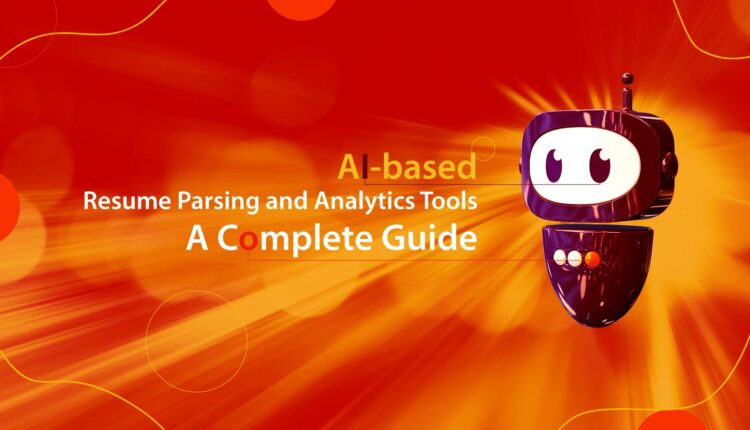 AI-based
Resume Parsing and Analytics Tools
A Complete Guide